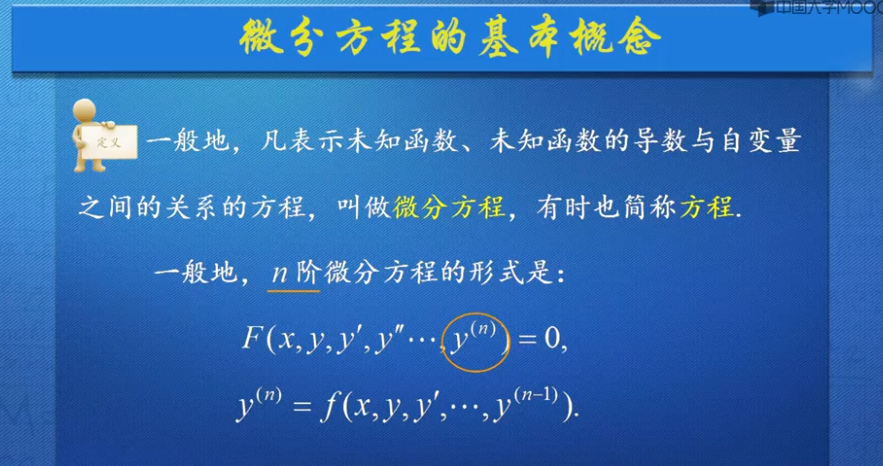 中国大学MOOC

微分方程的基本概念

定义 一般地，凡表示未知函数、未知函数的导数与自变量之间的关系的方程，叫做微分方程，有时也简称方程.

一般地，$n$ 阶微分方程的形式是：

$F(x, y, y', y'' \cdots, y^{(n)}) = 0,$

$y^{(n)} = f(x, y, y', \cdots, y^{(n-1)}).$